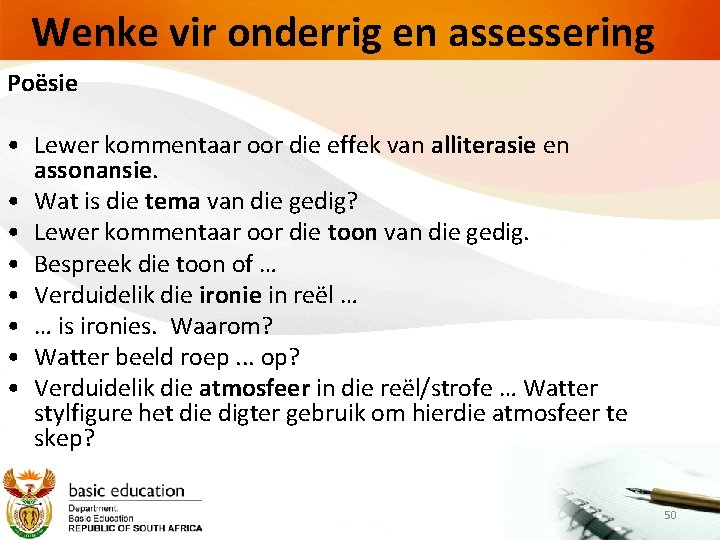 Wenke vir onderrig en assessering

Poësie

• Lewer kommentaar oor die effek van alliterasie en assonansie.
• Wat is die tema van die gedig?
• Lewer kommentaar oor die toon van die gedig.
• Bespreek die toon of …
• Verduidelik die ironie in reël …
• … is ironies. Waarom?
• Watter beeld roep ... op?
• Verduidelik die atmosfeer in die reël/strofe … Watter stylfigure het die digter gebruik om hierdie atmosfeer te skep?

basic education
Department:
Basic Education
REPUBLIC OF SOUTH AFRICA

50